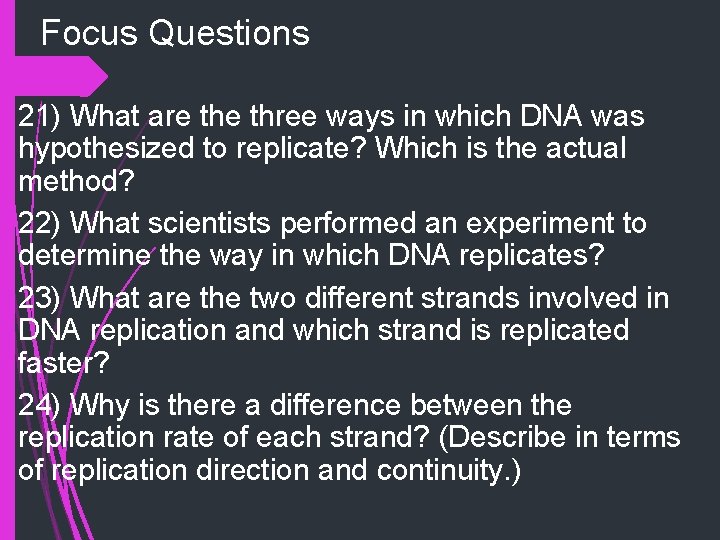 Focus Questions

21) What are the three ways in which DNA was hypothesized to replicate? Which is the actual method?

22) What scientists performed an experiment to determine the way in which DNA replicates?

23) What are the two different strands involved in DNA replication and which strand is replicated faster?

24) Why is there a difference between the replication rate of each strand? (Describe in terms of replication direction and continuity.)